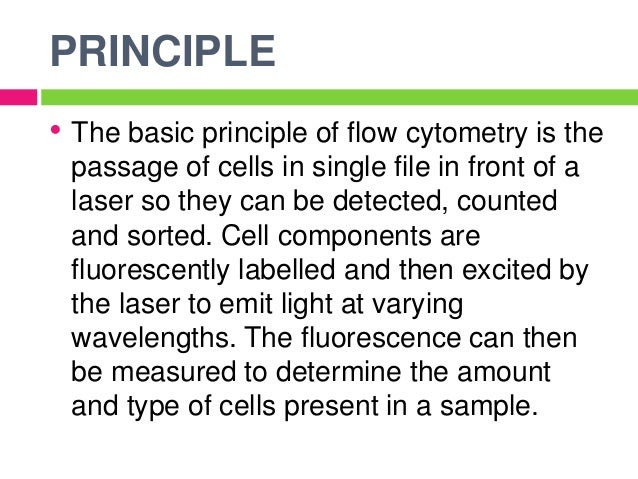 PRINCIPLE

• The basic principle of flow cytometry is the passage of cells in single file in front of a laser so they can be detected, counted and sorted. Cell components are fluorescently labelled and then excited by the laser to emit light at varying wavelengths. The fluorescence can then be measured to determine the amount and type of cells present in a sample.